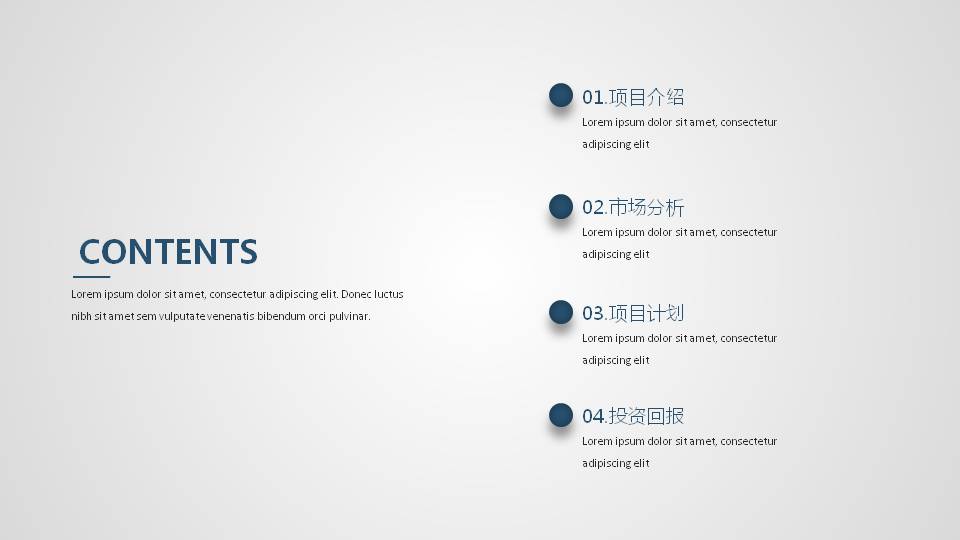 CONTENTS

Lorem ipsum dolor sit amet, consectetur adipiscing elit. Donec luctus nibh sit amet sem vulputate venenatis bibendum orci pulvinar.

01.项目介绍

Lorem ipsum dolor sit amet, consectetur adipiscing elit

02.市场分析

Lorem ipsum dolor sit amet, consectetur adipiscing elit

03.项目计划

Lorem ipsum dolor sit amet, consectetur adipiscing elit

04.投资回报

Lorem ipsum dolor sit amet, consectetur adipiscing elit